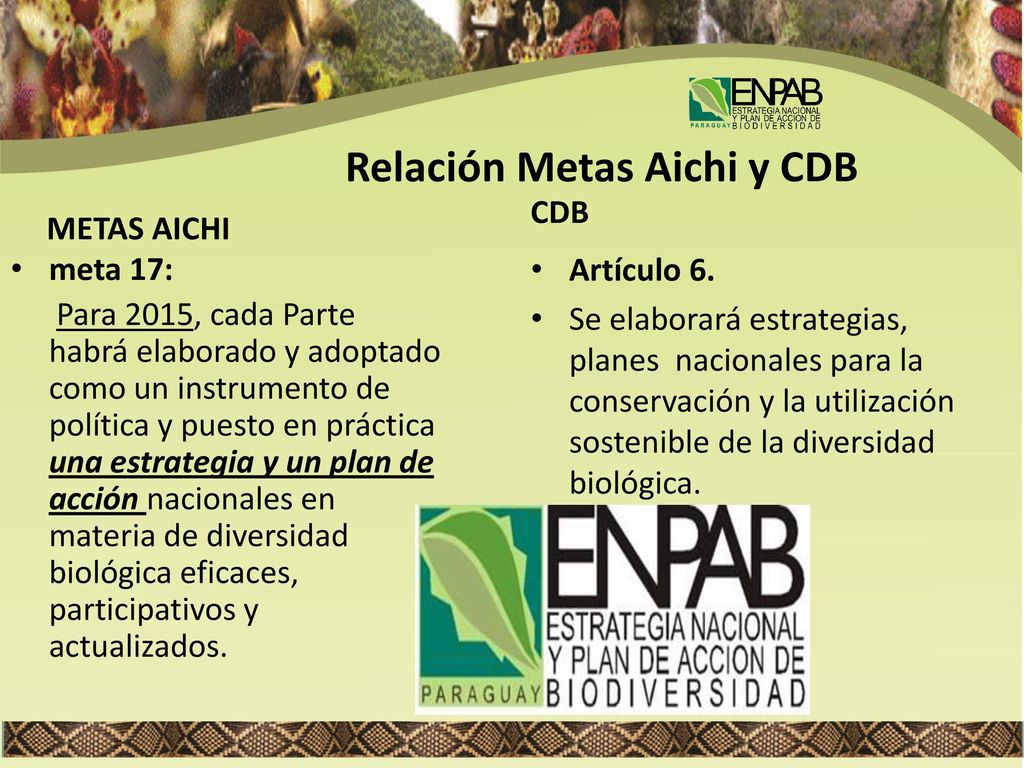 ENPAB
ESTRATEGIA NACIONAL Y PLAN DE ACCION DE BIODIVERSIDAD
PARAGUAY

Relación Metas Aichi y CDB

METAS AICHI

• meta 17:

Para 2015, cada Parte habrá elaborado y adoptado como un instrumento de política y puesto en práctica una estrategia y un plan de acción nacionales en materia de diversidad biológica eficaces, participativos y actualizados.

CDB

• Artículo 6.

• Se elaborará estrategias, planes nacionales para la conservación y la utilización sostenible de la diversidad biológica.

PARAGUAY ENPAB
ESTRATEGIA NACIONAL Y PLAN DE ACCION DE BIODIVERSIDAD